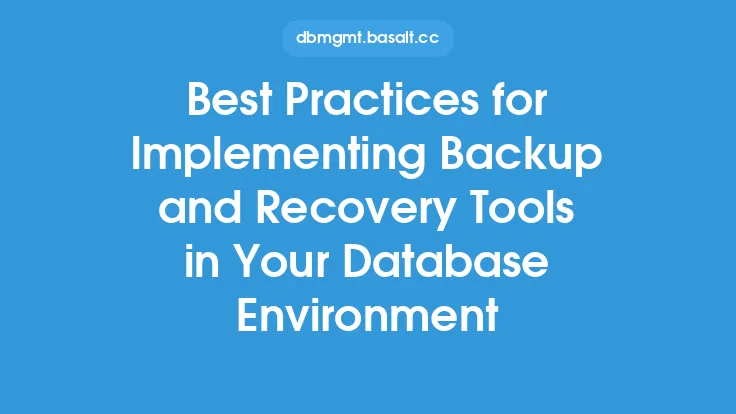 dbmgmt.basalt.cc

Best Practices for Implementing Backup and Recovery Tools in Your Database Environment